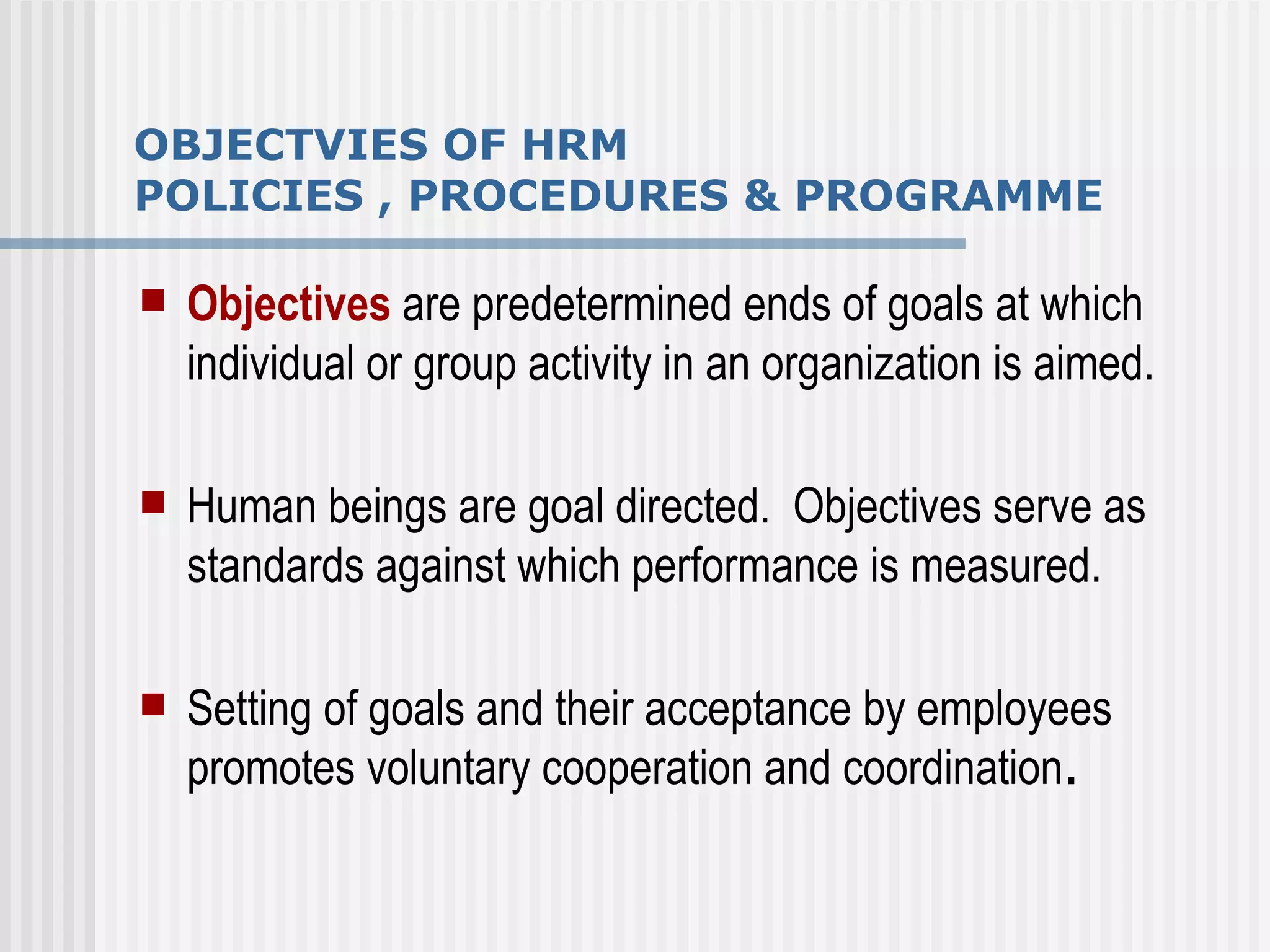 OBJECTVIES OF HRM
POLICIES , PROCEDURES & PROGRAMME

Objectives are predetermined ends of goals at which individual or group activity in an organization is aimed.

Human beings are goal directed. Objectives serve as standards against which performance is measured.

Setting of goals and their acceptance by employees promotes voluntary cooperation and coordination.